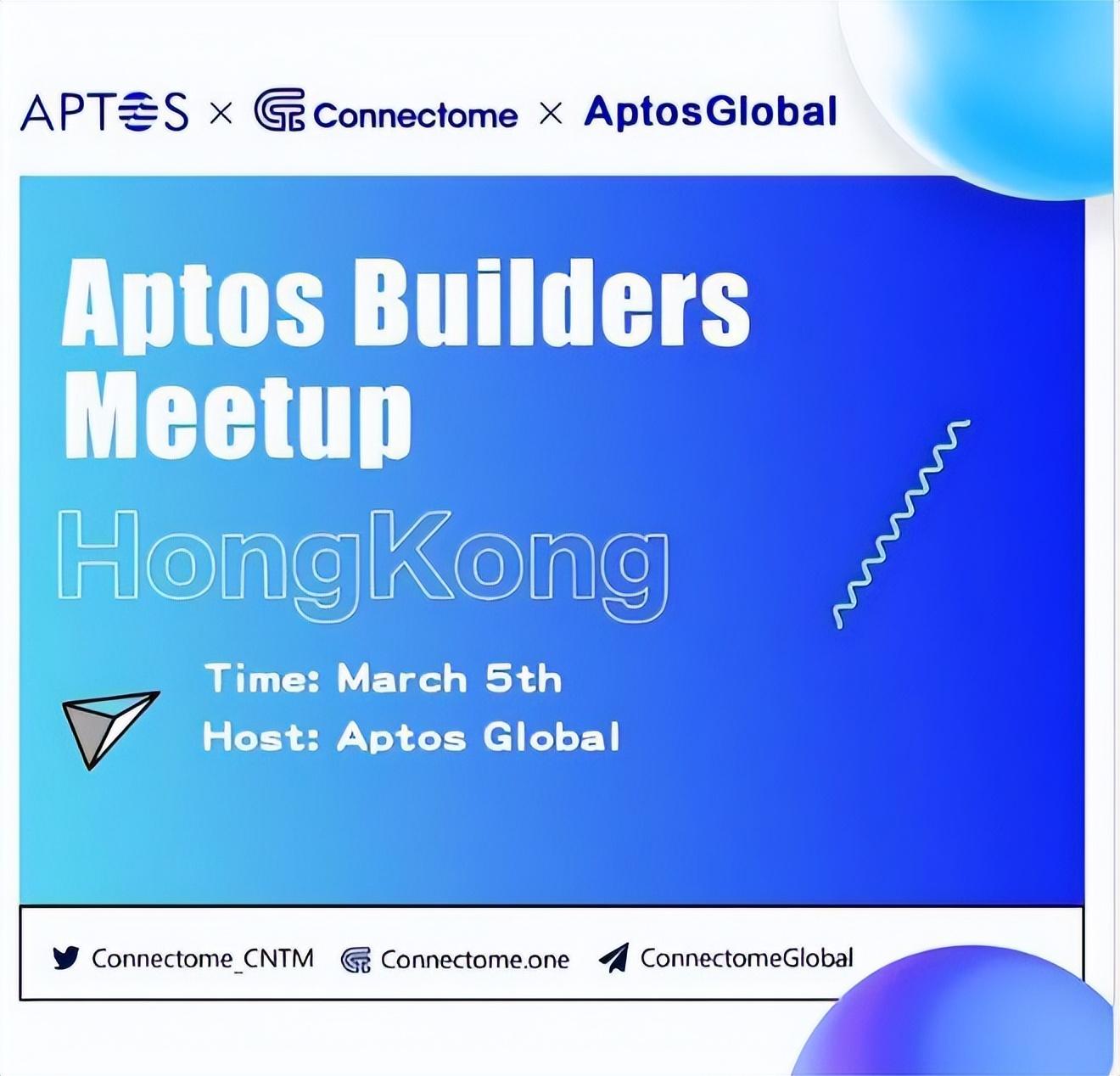 APTOS × Connectome × AptosGlobal

Aptos Builders Meetup

HongKong

Time: March 5th
Host: Aptos Global

Connectome_CNTM Connectome.one ConnectomeGlobal